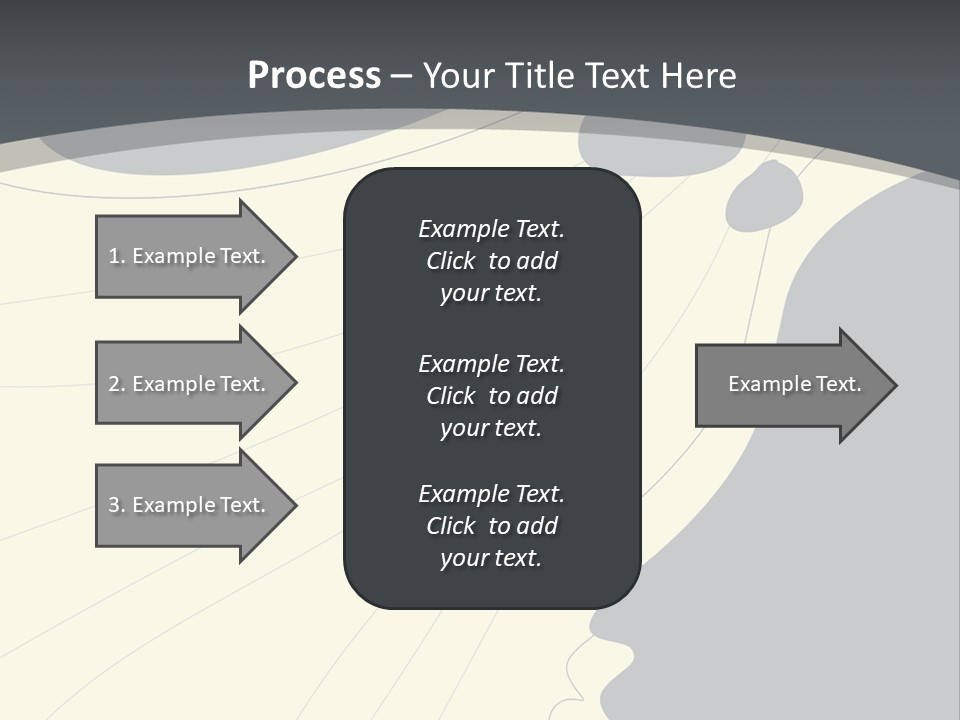 Process – Your Title Text Here

1. Example Text.

2. Example Text.

3. Example Text.

Example Text. Click to add your text.

Example Text. Click to add your text.

Example Text. Click to add your text.

Example Text.